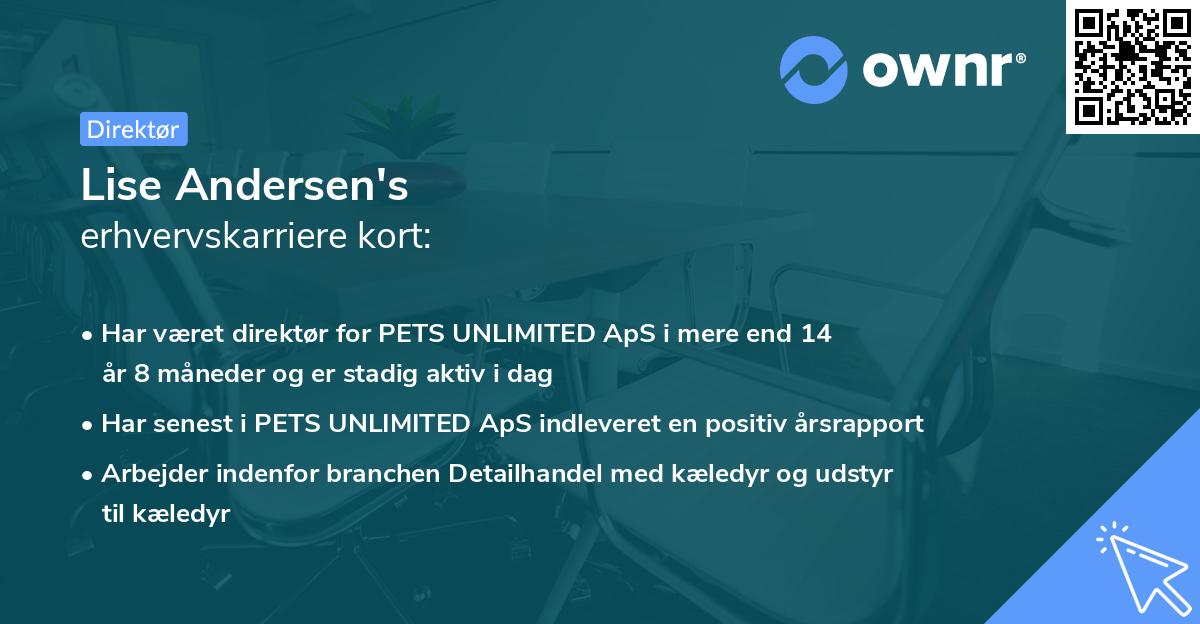 ownr®

Direktør

Lise Andersen's
erhvervskarriere kort:

• Har været direktør for PETS UNLIMITED ApS i mere end 14 år 8 måneder og er stadig aktiv i dag
• Har senest i PETS UNLIMITED ApS indleveret en positiv årsrapport
• Arbejder indenfor branchen Detailhandel med kæledyr og udstyr til kæledyr